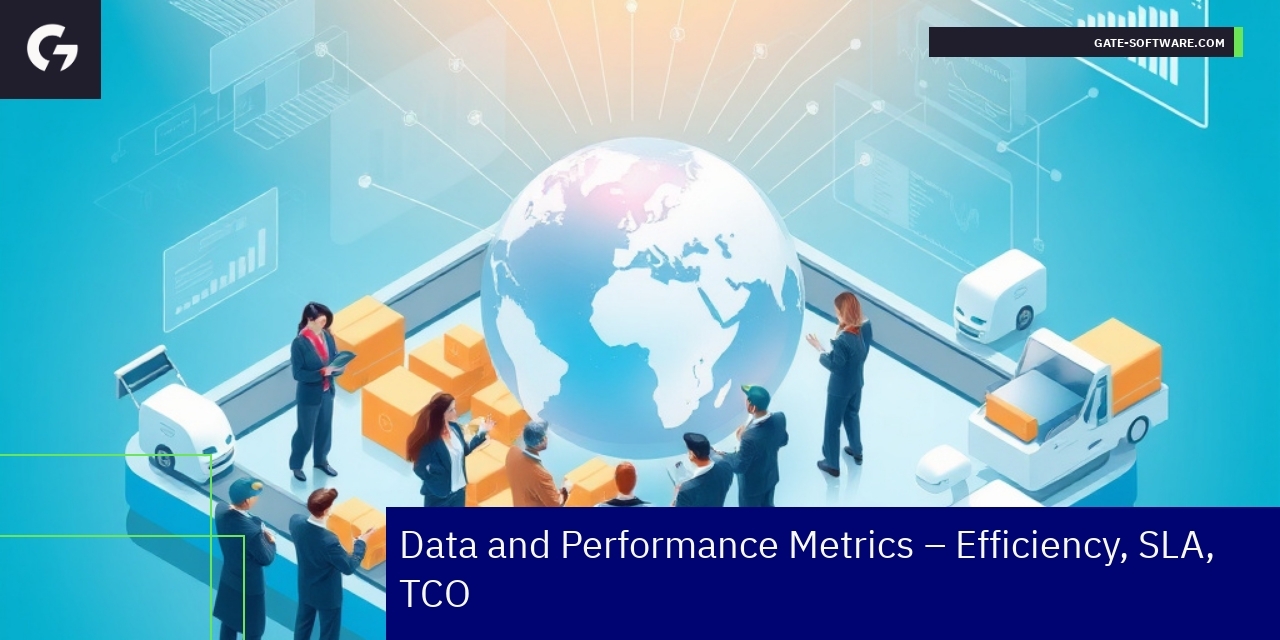 GATE-SOFTWARE.COM

Data and Performance Metrics – Efficiency, SLA, TCO